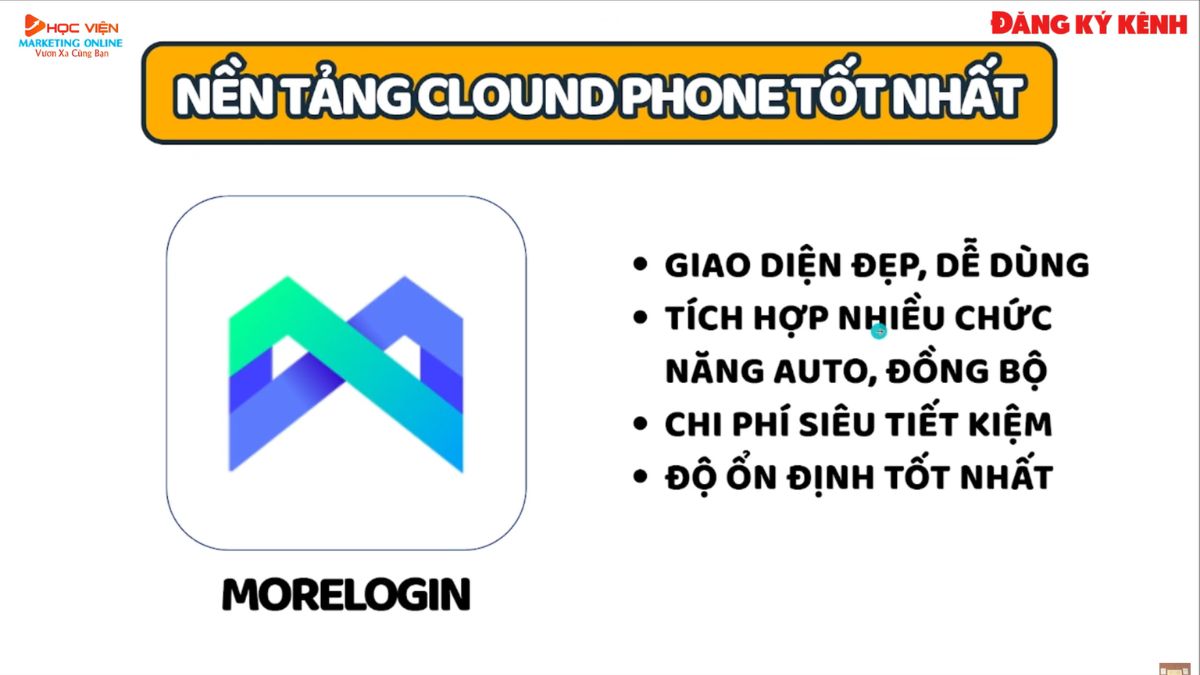 HỌC VIỆN
MARKETING ONLINE
Vươn Xa Cùng Bạn

ĐĂNG KÝ KÊNH

NỀN TẢNG CLOUND PHONE TỐT NHẤT

MORELOGIN

• GIAO DIỆN ĐẸP, DỄ DÙNG
• TÍCH HỢP NHIỀU CHỨC NĂNG AUTO, ĐỒNG BỘ
• CHI PHÍ SIÊU TIẾT KIỆM
• ĐỘ ỔN ĐỊNH TỐT NHẤT